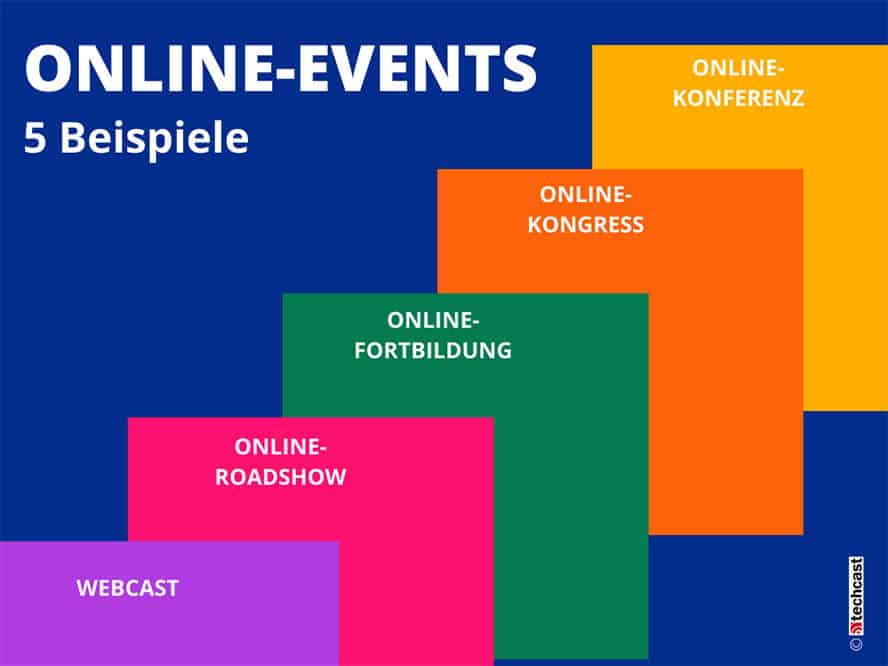 ONLINE-EVENTS
5 Beispiele

ONLINE-KONFERENZ

ONLINE-KONGRESS

ONLINE-FORTBILDUNG

ONLINE-ROADSHOW

WEBCAST

© techcast